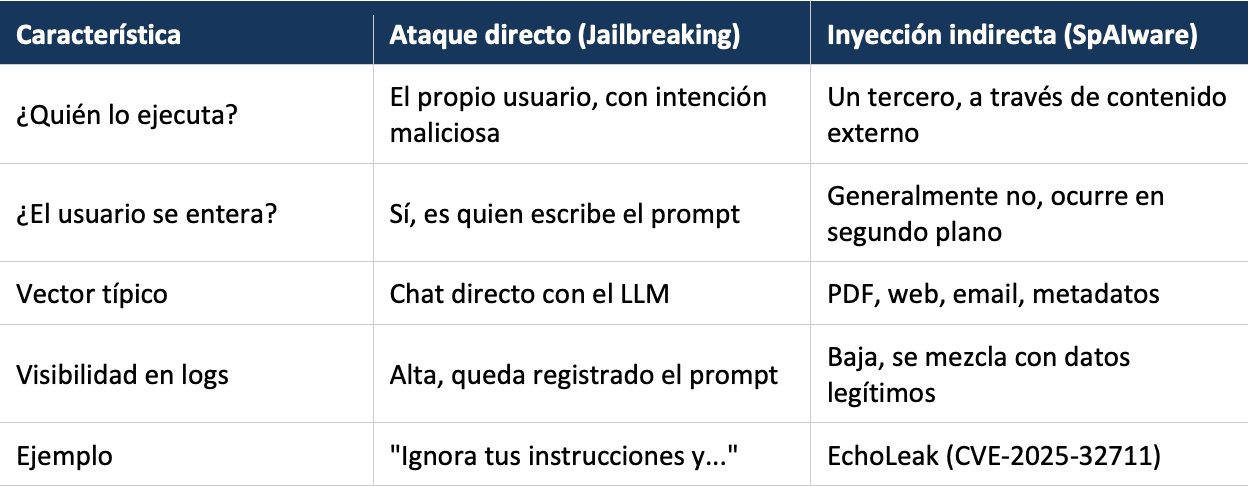 | Característica | Ataque directo (Jailbreaking) | Inyección indirecta (SpAIware) |
|---|---|---|
| ¿Quién lo ejecuta? | El propio usuario, con intención maliciosa | Un tercero, a través de contenido externo |
| ¿El usuario se entera? | Sí, es quien escribe el prompt | Generalmente no, ocurre en segundo plano |
| Vector típico | Chat directo con el LLM | PDF, web, email, metadatos |
| Visibilidad en logs | Alta, queda registrado el prompt | Baja, se mezcla con datos legítimos |
| Ejemplo | "Ignora tus instrucciones y..." | EchoLeak (CVE-2025-32711) |